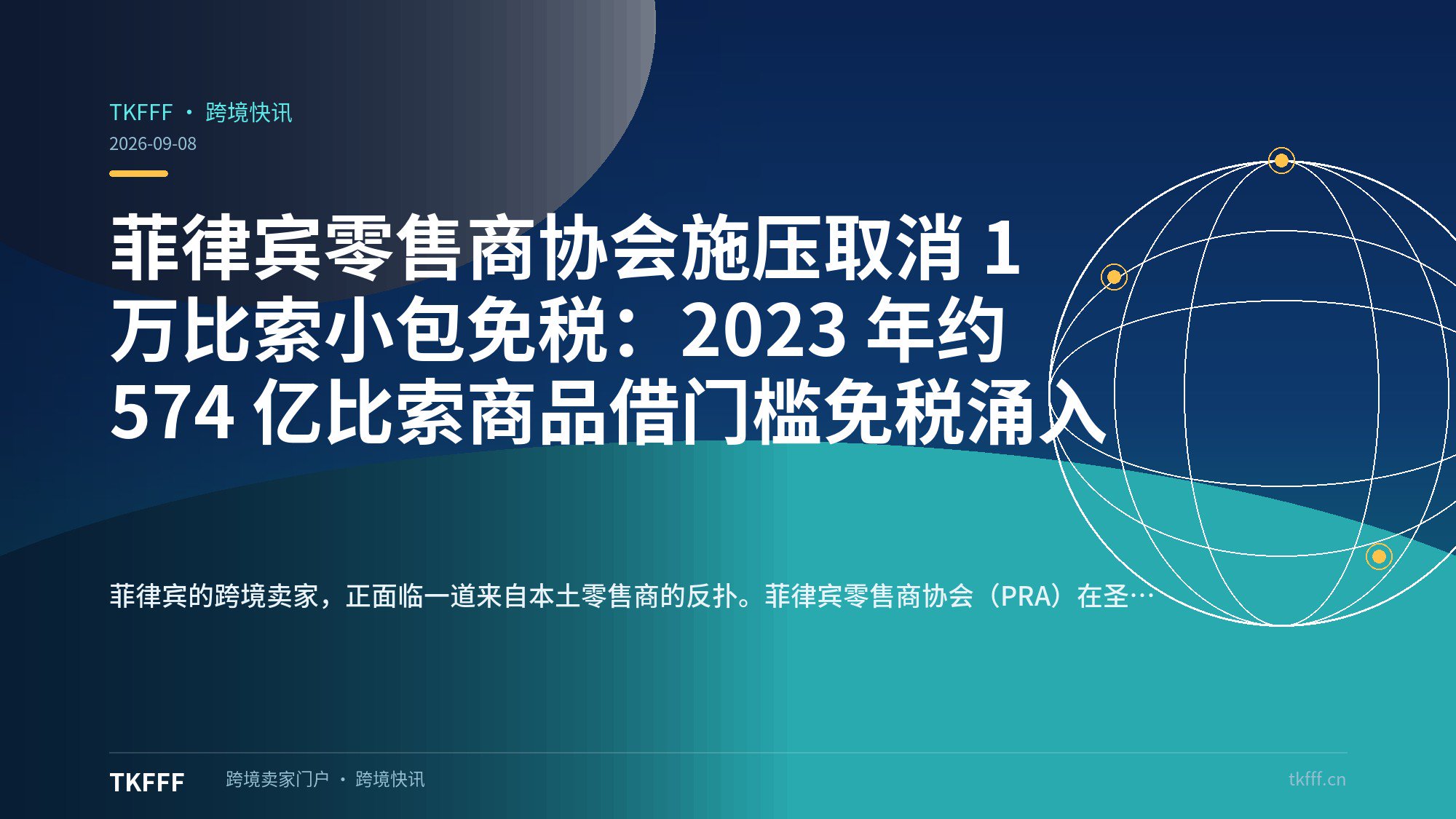 TKFFF · 跨境快讯
2026-09-08

菲律宾零售商协会施压取消 1 万比索小包免税：2023 年约 574 亿比索商品借门槛免税涌入

菲律宾的跨境卖家，正面临一道来自本土零售商的反扑。菲律宾零售商协会（PRA）在圣…

TKFFF 跨境卖家门户 · 跨境快讯 tkfff.cn